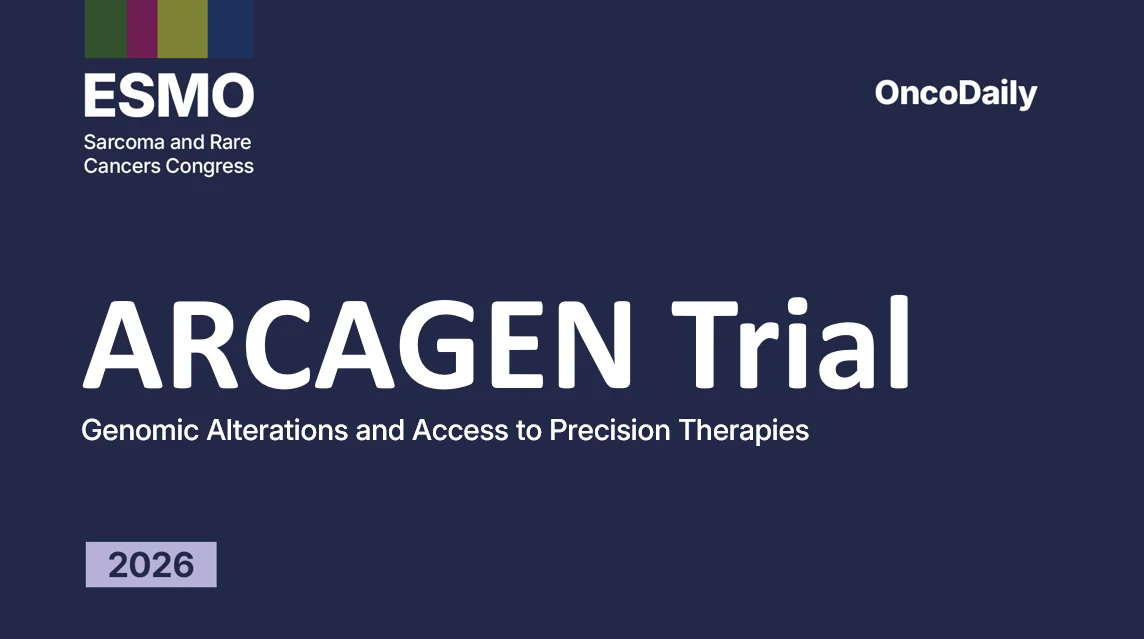 ESMO
Sarcoma and Rare Cancers Congress

OncoDaily

ARCAGEN Trial

Genomic Alterations and Access to Precision Therapies

2026